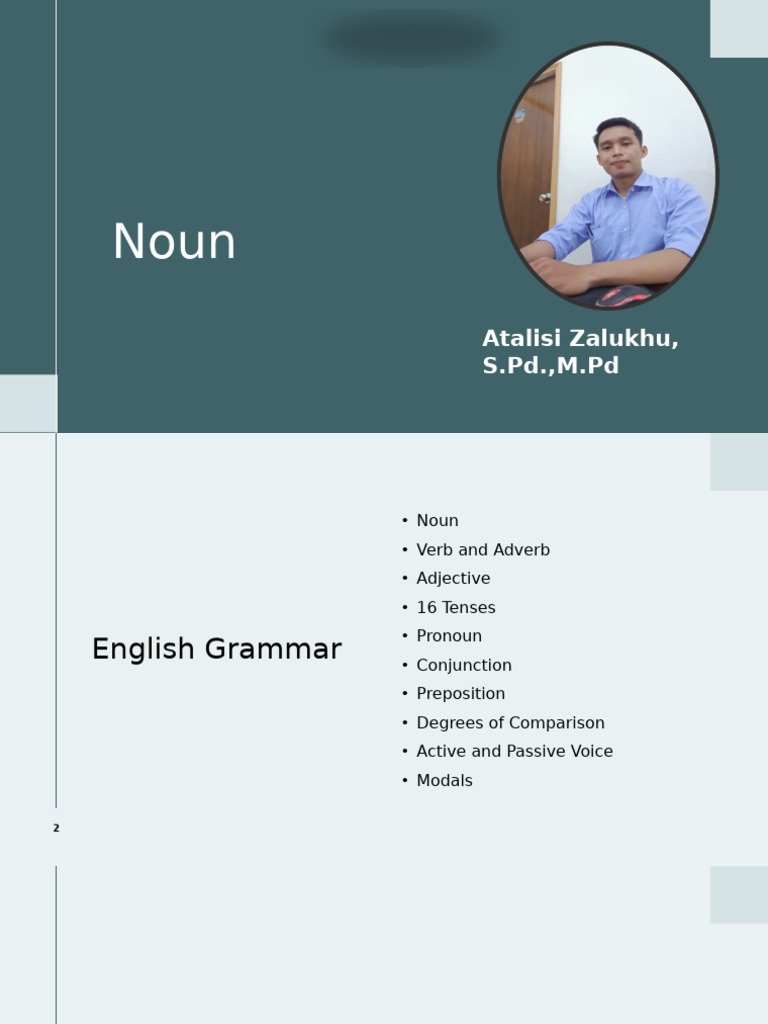 Noun

Atalisi Zalukhu, S.Pd.,M.Pd

English Grammar

• Noun
• Verb and Adverb
• Adjective
• 16 Tenses
• Pronoun
• Conjunction
• Preposition
• Degrees of Comparison
• Active and Passive Voice
• Modals

2